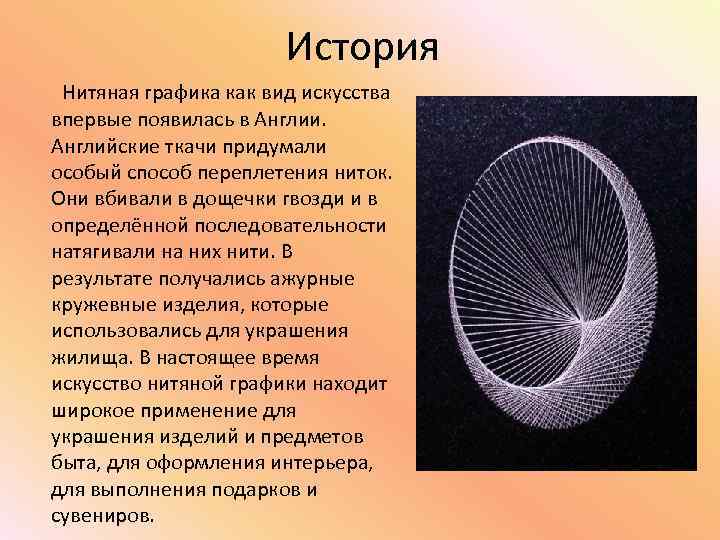 История

Нитяная графика как вид искусства впервые появилась в Англии. Английские ткачи придумали особый способ переплетения ниток. Они вбивали в дощечки гвозди и в определённой последовательности натягивали на них нити. В результате получались ажурные кружевные изделия, которые использовались для украшения жилища. В настоящее время искусство нитяной графики находит широкое применение для украшения изделий и предметов быта, для оформления интерьера, для выполнения подарков и сувениров.